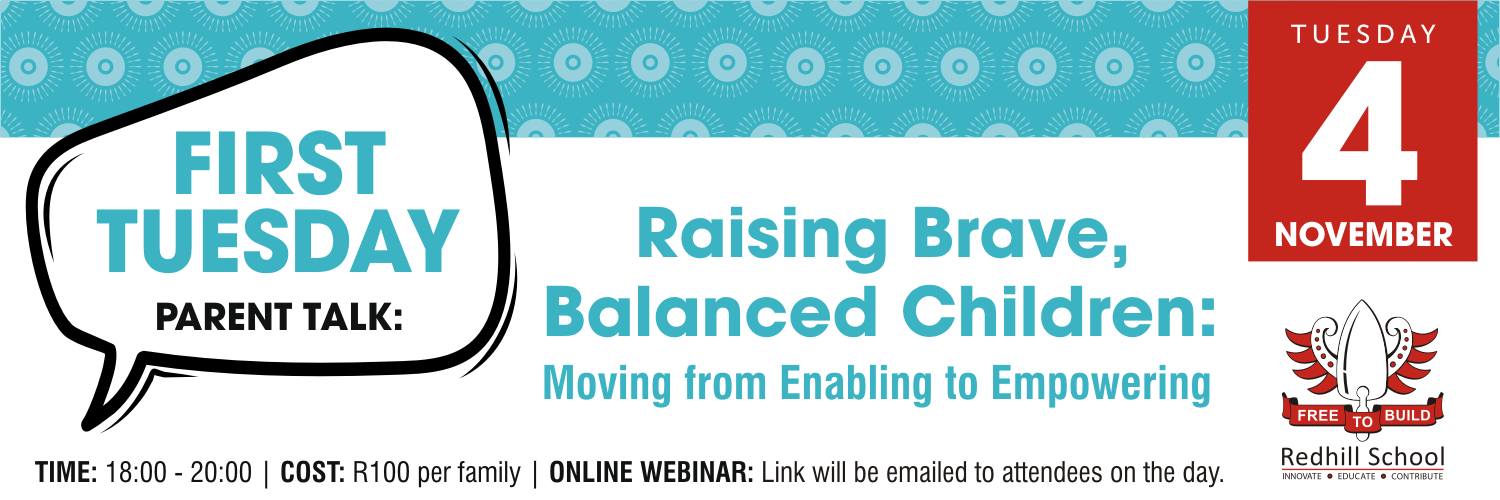 FIRST TUESDAY

PARENT TALK:

Raising Brave, Balanced Children:

Moving from Enabling to Empowering

TUESDAY

4

NOVEMBER

FREE TO BUILD

Redhill School

INNOVATE • EDUCATE • CONTRIBUTE

TIME: 18:00 - 20:00 | COST: R100 per family | ONLINE WEBINAR: Link will be emailed to attendees on the day.